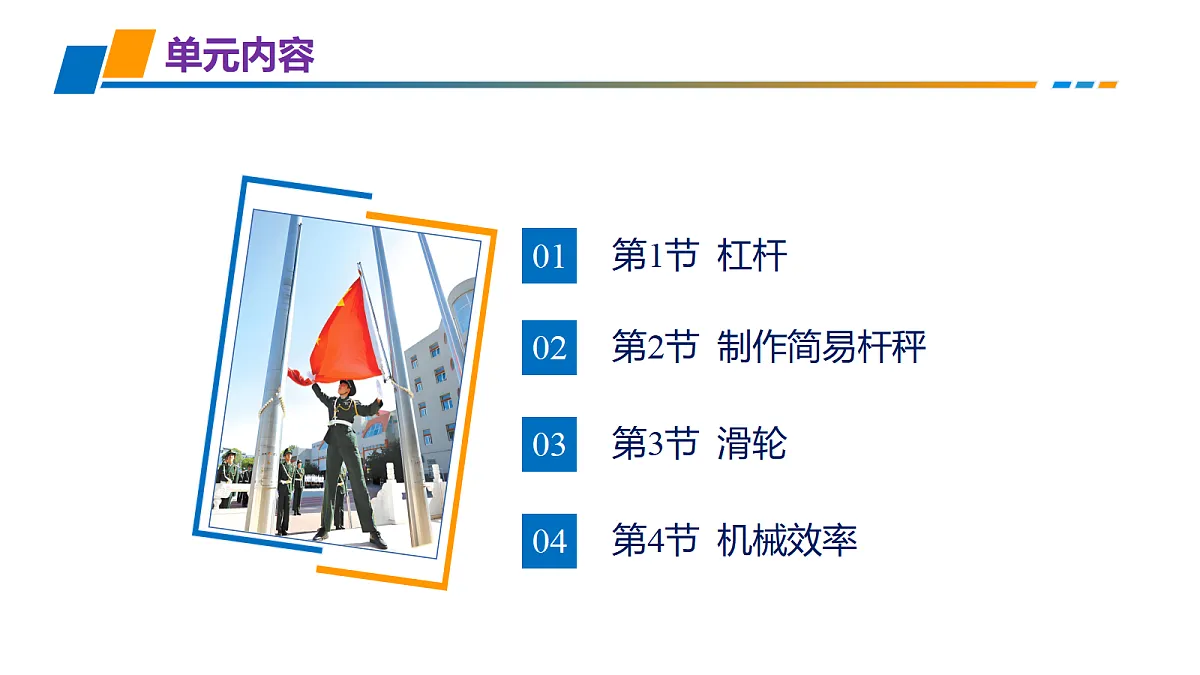 单元内容

01 第1节 杠杆

02 第2节 制作简易杆秤

03 第3节 滑轮

04 第4节 机械效率